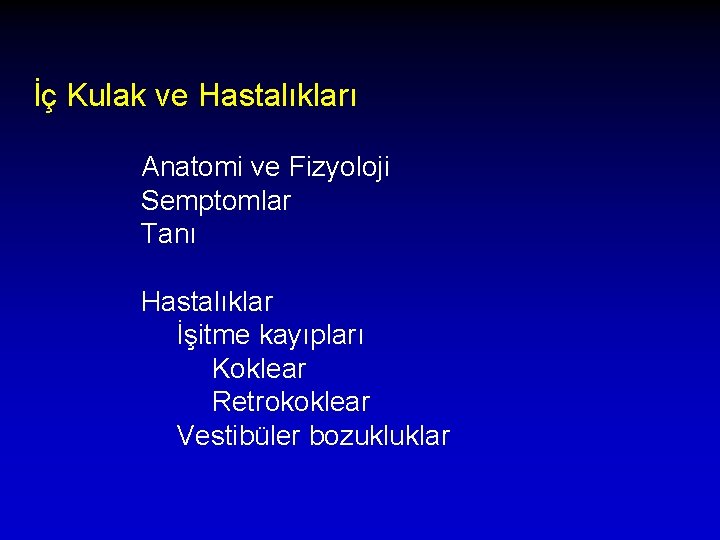 İç Kulak ve Hastalıkları

Anatomi ve Fizyoloji
Semptomlar
Tanı

Hastalıklar
İşitme kayıpları
Koklear
Retrokoklear
Vestibüler bozukluklar